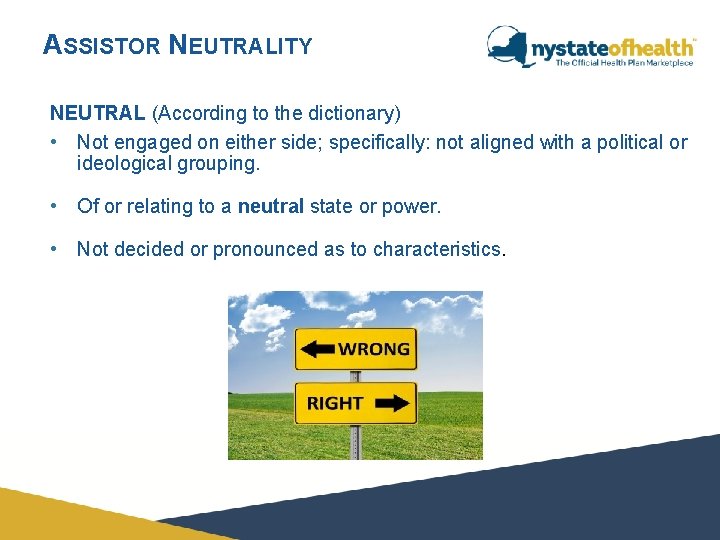 ASSISTOR NEUTRALITY

nystateofhealth™
The Official Health Plan Marketplace

NEUTRAL (According to the dictionary)

• Not engaged on either side; specifically: not aligned with a political or ideological grouping.

• Of or relating to a neutral state or power.

• Not decided or pronounced as to characteristics.

WRONG

RIGHT